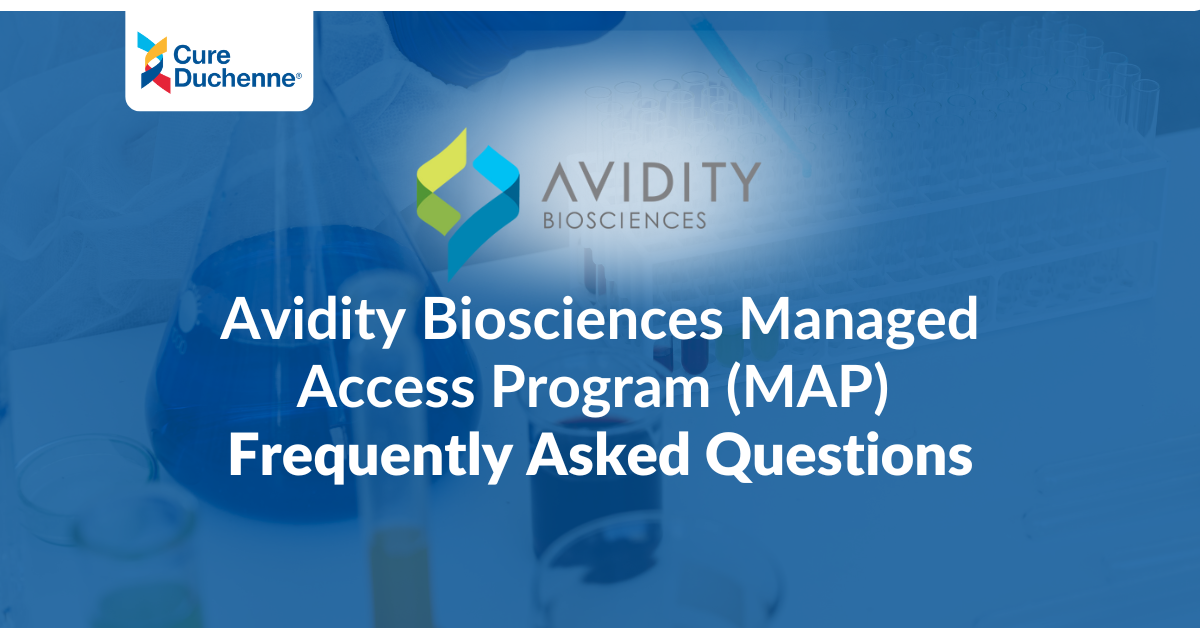 Cure Duchenne®

AVIDITY BIOSCIENCES

Avidity Biosciences Managed Access Program (MAP) Frequently Asked Questions